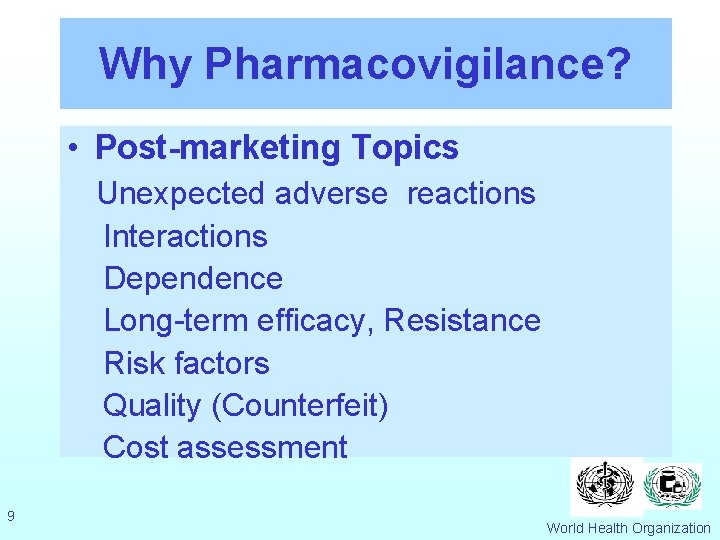 Why Pharmacovigilance?

• Post-marketing Topics

Unexpected adverse reactions

Interactions

Dependence

Long-term efficacy, Resistance

Risk factors

Quality (Counterfeit)

Cost assessment

9

World Health Organization